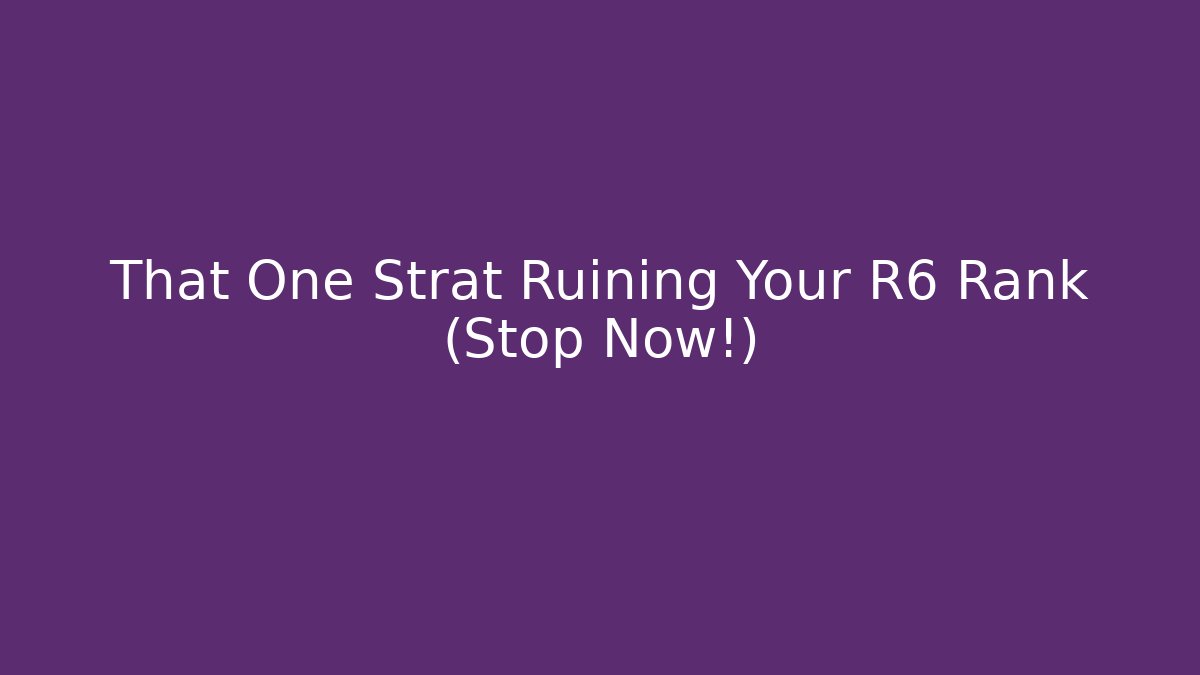 That One Strat Ruining Your R6 Rank (Stop Now!)